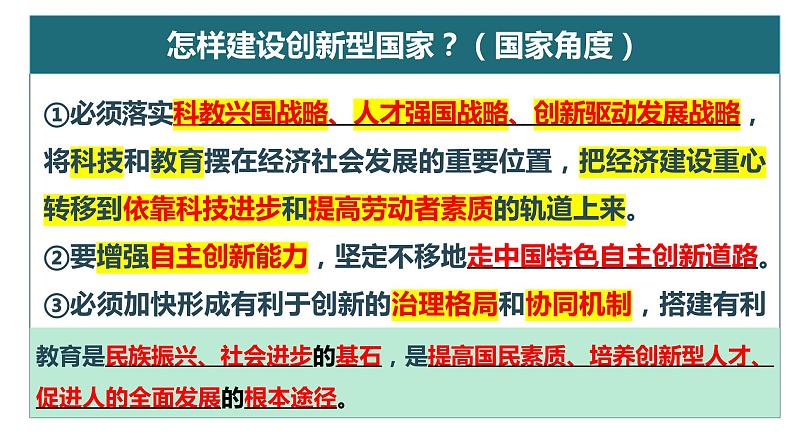 怎样建设创新型国家？（国家角度）

①必须落实科教兴国战略、人才强国战略、创新驱动发展战略，将科技和教育摆在经济社会发展的重要位置，把经济建设重心转移到依靠科技进步和提高劳动者素质的轨道上来。

②要增强自主创新能力，坚定不移地走中国特色自主创新道路。

③必须加快形成有利于创新的治理格局和协同机制，搭建有利

教育是民族振兴、社会进步的基石，是提高国民素质、培养创新型人才、促进人的全面发展的根本途径。